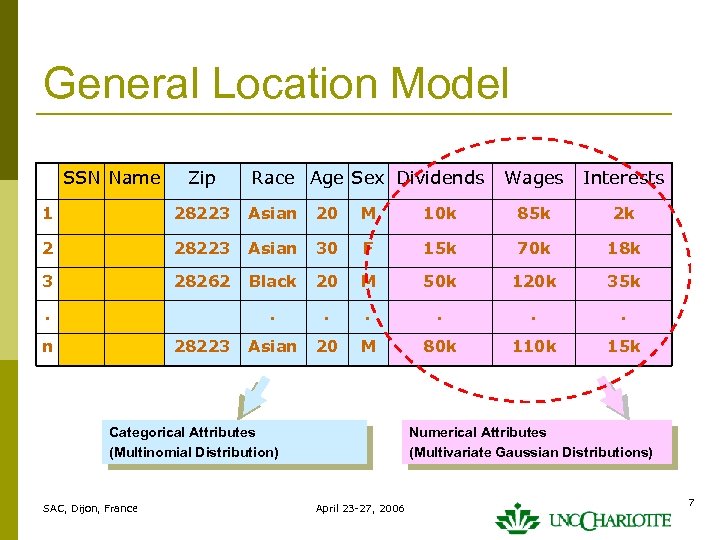 General Location Model

|  | SSN | Name | Zip | Race | Age | Sex | Dividends | Wages | Interests |
|---|---|---|---|---|---|---|---|---|---|
| 1 |  |  | 28223 | Asian | 20 | M | 10k | 85k | 2k |
| 2 |  |  | 28223 | Asian | 30 | F | 15k | 70k | 18k |
| 3 |  |  | 28262 | Black | 20 | M | 50k | 120k | 35k |
| . |  |  |  | . | . | . | . | . | . |
| n |  |  | 28223 | Asian | 20 | M | 80k | 110k | 15k |

Categorical Attributes
(Multinomial Distribution)

Numerical Attributes
(Multivariate Gaussian Distributions)

SAC, Dijon, France

April 23-27, 2006

7

UNC CHARLOTTE